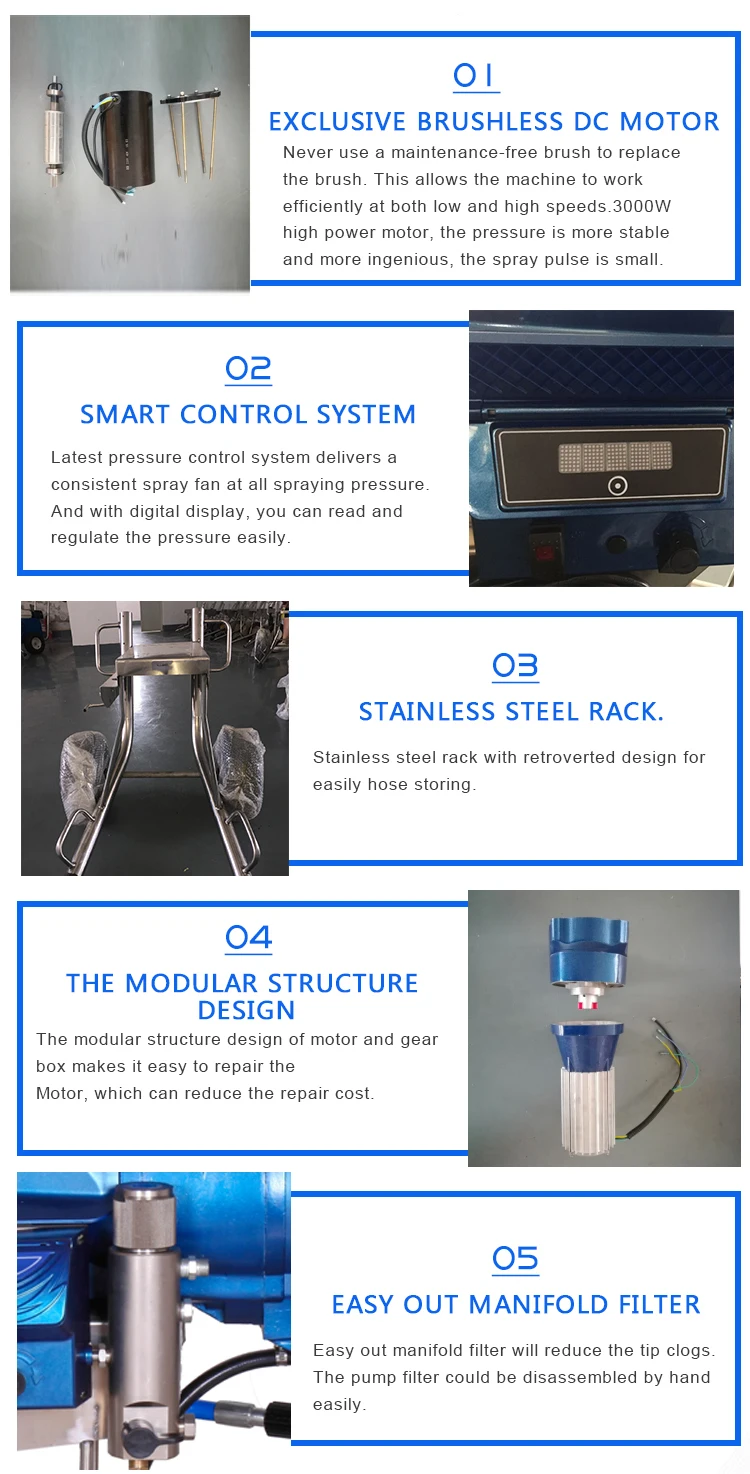 01
EXCLUSIVE BRUSHLESS DC MOTOR
Never use a maintenance-free brush to replace the brush. This allows the machine to work efficiently at both low and high speeds.3000W high power motor, the pressure is more stable and more ingenious, the spray pulse is small.

02
SMART CONTROL SYSTEM
Latest pressure control system delivers a consistent spray fan at all spraying pressure. And with digital display, you can read and regulate the pressure easily.

03
STAINLESS STEEL RACK.
Stainless steel rack with retroverted design for easily hose storing.

04
THE MODULAR STRUCTURE DESIGN
The modular structure design of motor and gear box makes it easy to repair the
Motor, which can reduce the repair cost.

05
EASY OUT MANIFOLD FILTER
Easy out manifold filter will reduce the tip clogs. The pump filter could be disassembled by hand easily.